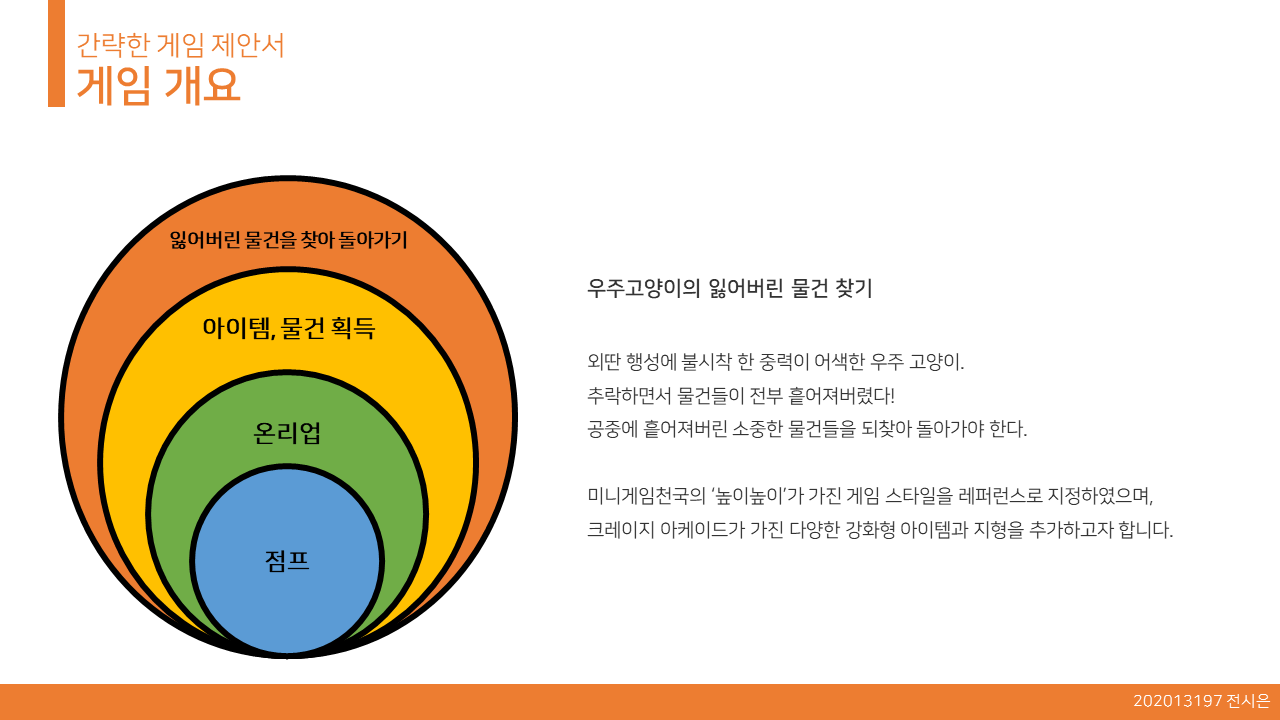 간략한 게임 제안서
게임 개요

잃어버린 물건을 찾아 돌아가기

아이템, 물건 획득

온리업

점프

우주고양이의 잃어버린 물건 찾기

외딴 행성에 불시착 한 중력이 어색한 우주 고양이.
추락하면서 물건들이 전부 흩어져버렸다!
공중에 흩어져버린 소중한 물건들을 되찾아 돌아가야 한다.

미니게임천국의 '높이높이'가 가진 게임 스타일을 레퍼런스로 지정하였으며,
크레이지 아케이드가 가진 다양한 강화형 아이템과 지형을 추가하고자 합니다.

202013197 전시은